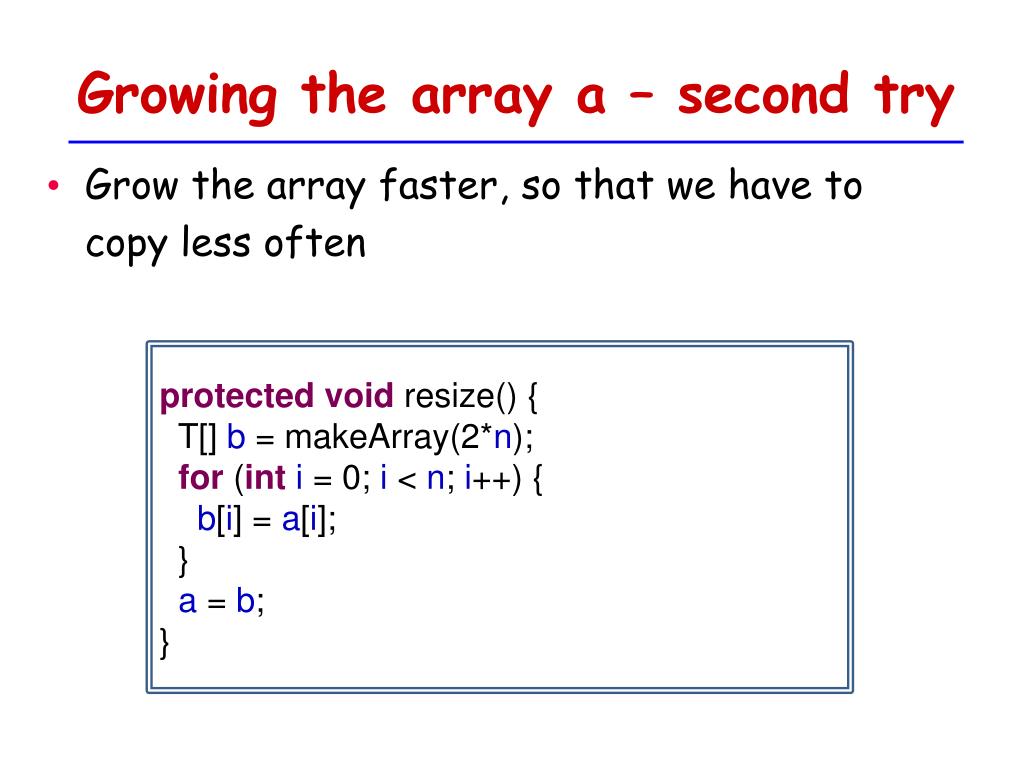 Growing the array a – second try

• Grow the array faster, so that we have to copy less often

protected void resize() {
  T[] b = makeArray(2*n);
  for (int i = 0; i < n; i++) {
    b[i] = a[i];
  }
  a = b;
}